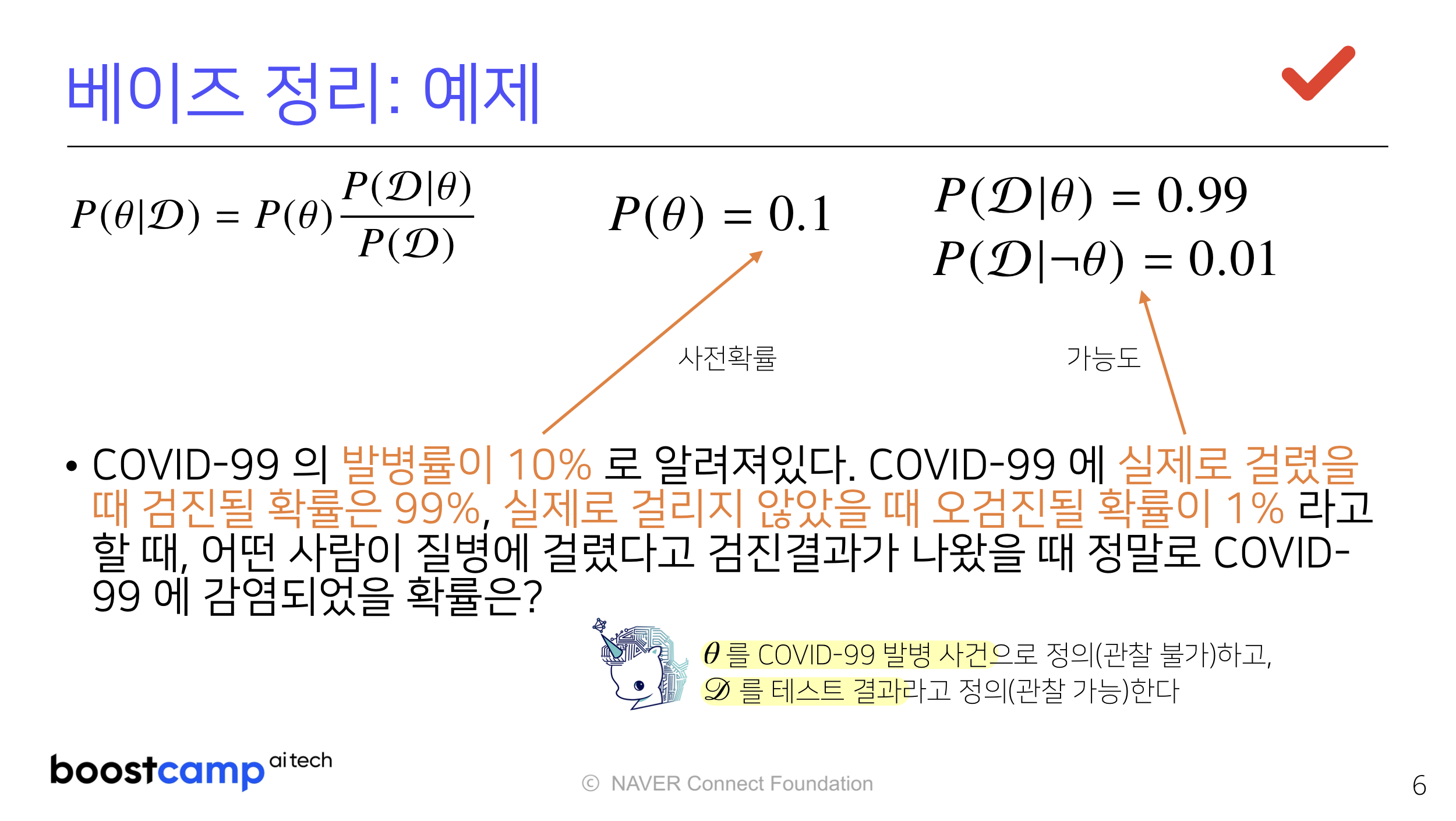 베이즈 정리: 예제

$P(\theta|\mathcal{D}) = P(\theta)\frac{P(\mathcal{D}|\theta)}{P(\mathcal{D})}$

$P(\theta) = 0.1$

$P(\mathcal{D}|\theta) = 0.99$
$P(\mathcal{D}|\neg\theta) = 0.01$

사전확률

가능도

• COVID-99 의 발병률이 10% 로 알려져있다. COVID-99 에 실제로 걸렸을 때 검진될 확률은 99%, 실제로 걸리지 않았을 때 오검진될 확률이 1% 라고 할 때, 어떤 사람이 질병에 걸렸다고 검진결과가 나왔을 때 정말로 COVID-99 에 감염되었을 확률은?

$\theta$ 를 COVID-99 발병 사건으로 정의(관찰 불가)하고,
$\mathcal{D}$ 를 테스트 결과라고 정의(관찰 가능)한다

boostcamp ai tech

© NAVER Connect Foundation

6